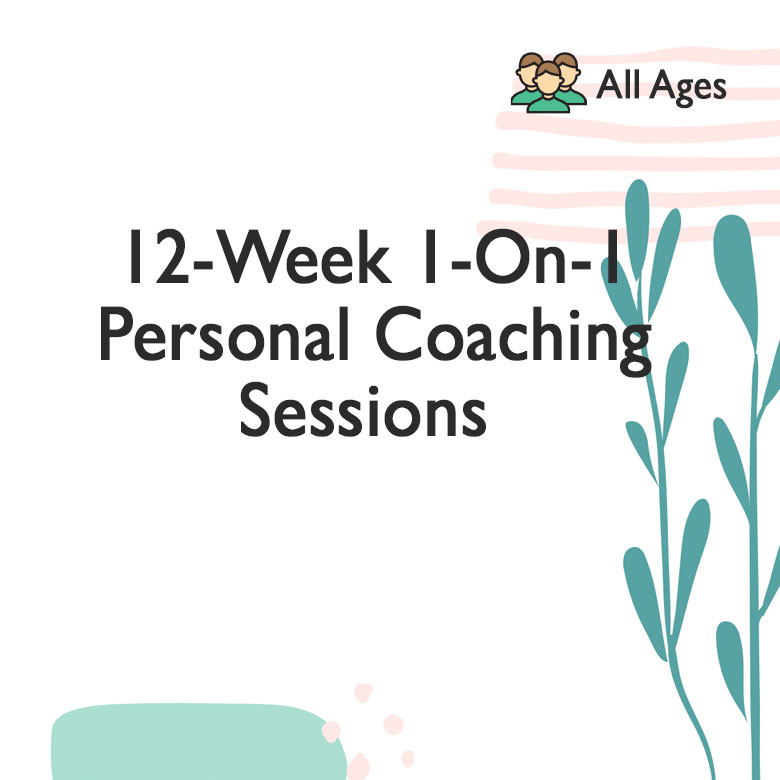 All Ages

12-Week 1-On-1 Personal Coaching Sessions